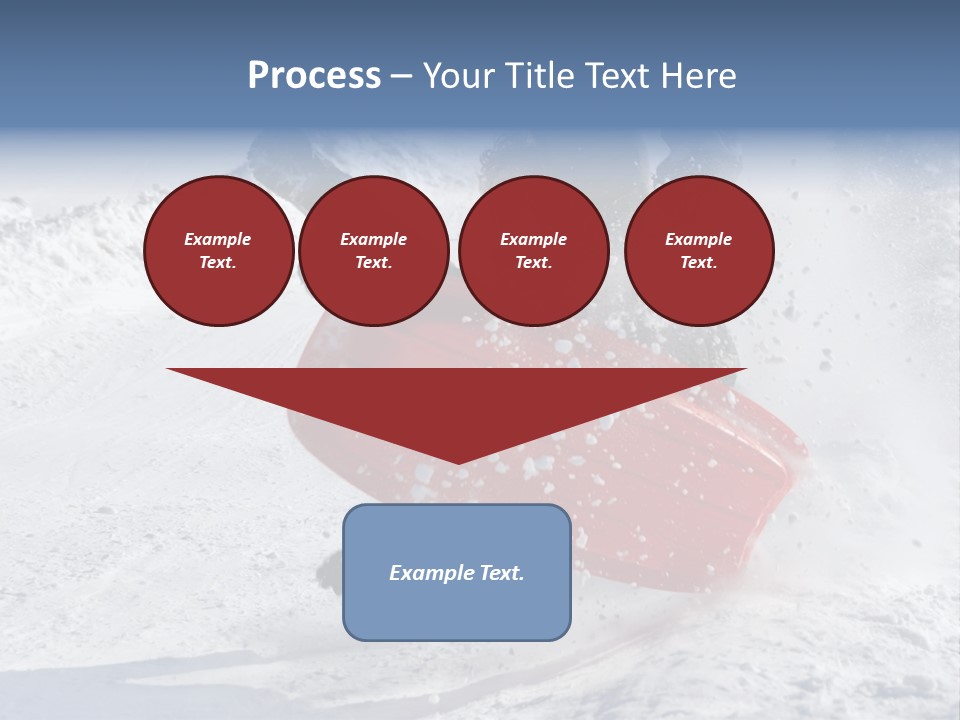 Process – Your Title Text Here

Example Text.

Example Text.

Example Text.

Example Text.

Example Text.